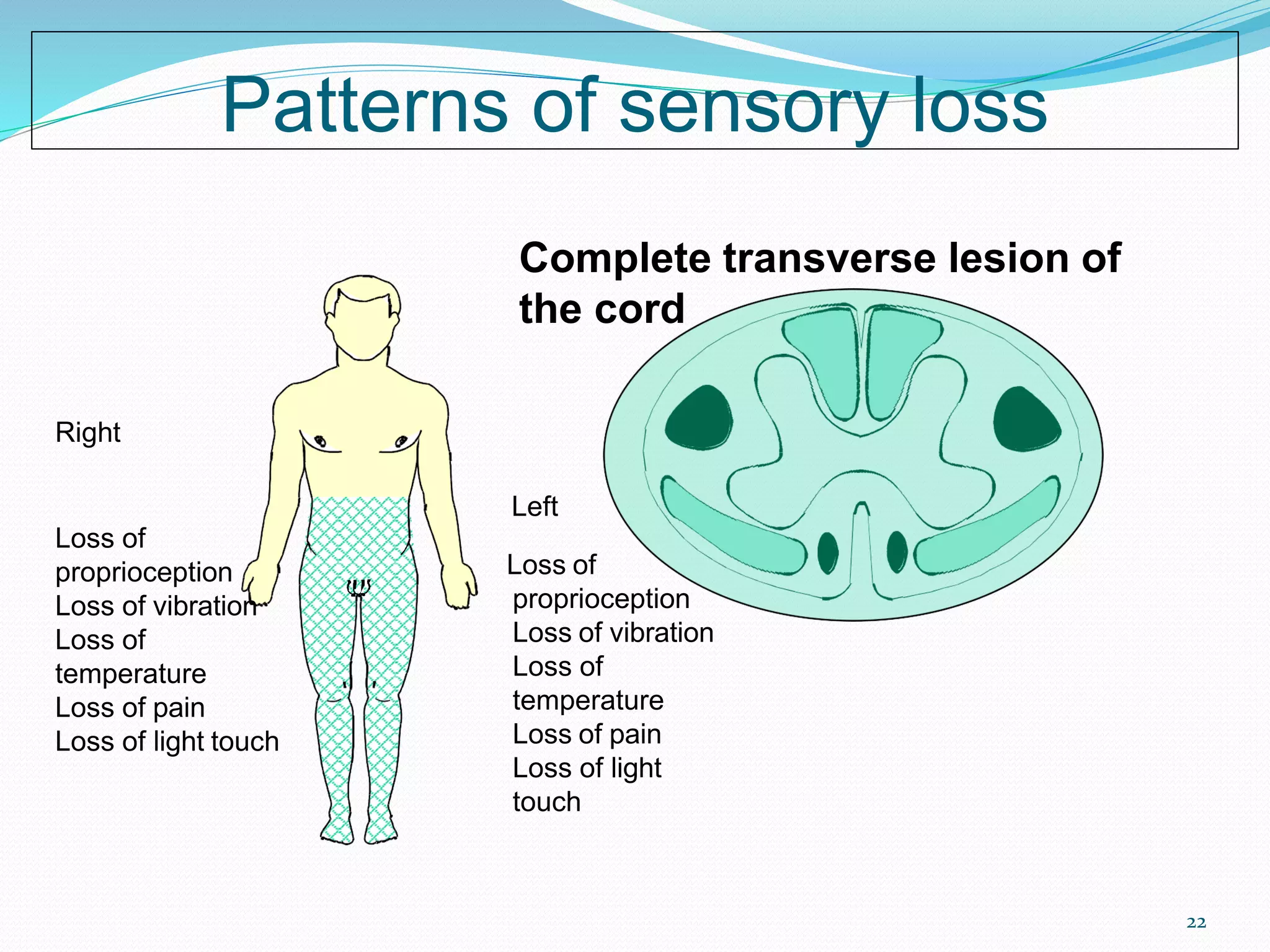 Patterns of sensory loss

Complete transverse lesion of the cord

Right

Loss of proprioception
Loss of vibration
Loss of temperature
Loss of pain
Loss of light touch

Left

Loss of proprioception
Loss of vibration
Loss of temperature
Loss of pain
Loss of light touch

22